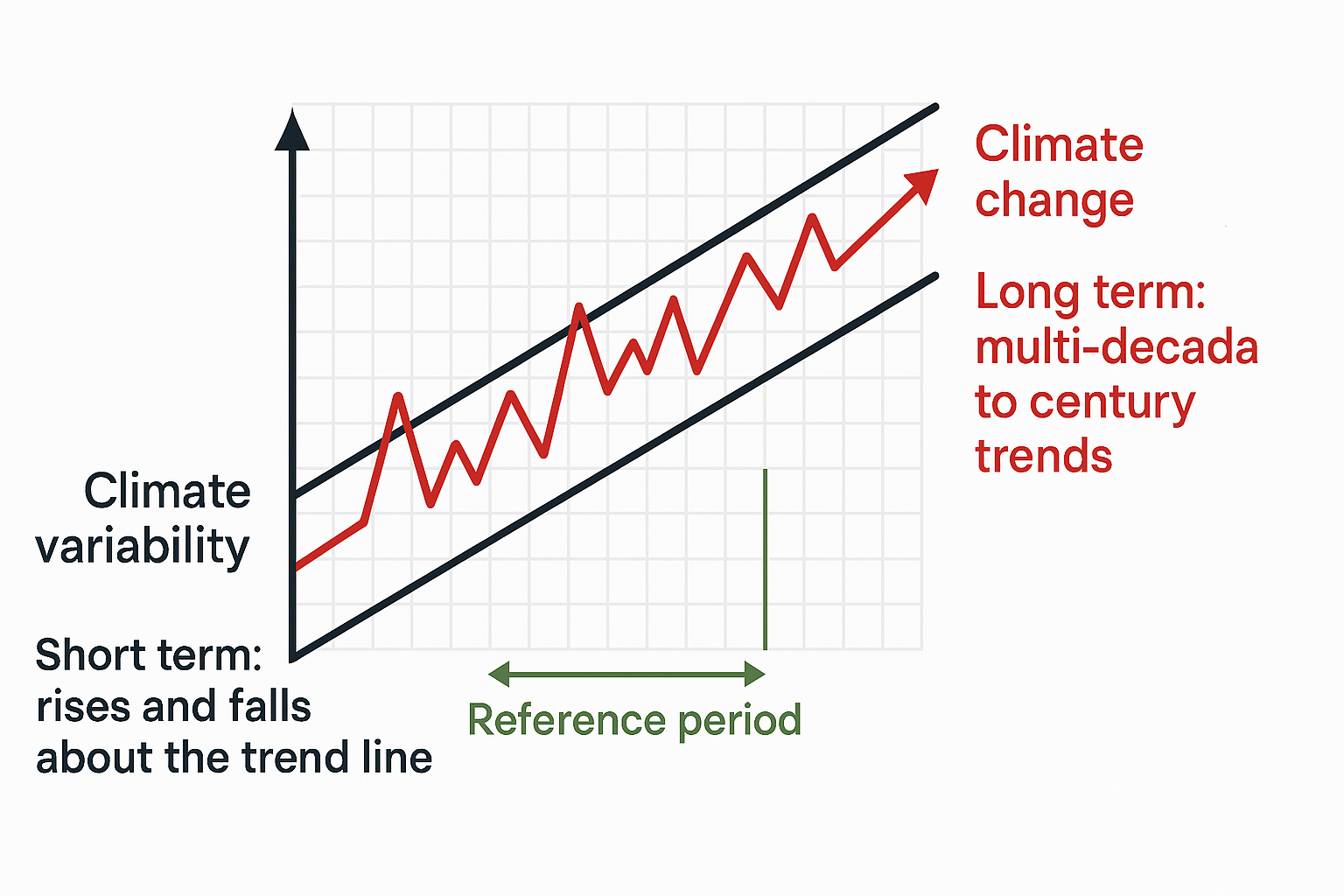 Climate change

Long term: multi-decada to century trends

Climate variability

Short term: rises and falls about the trend line

Reference period